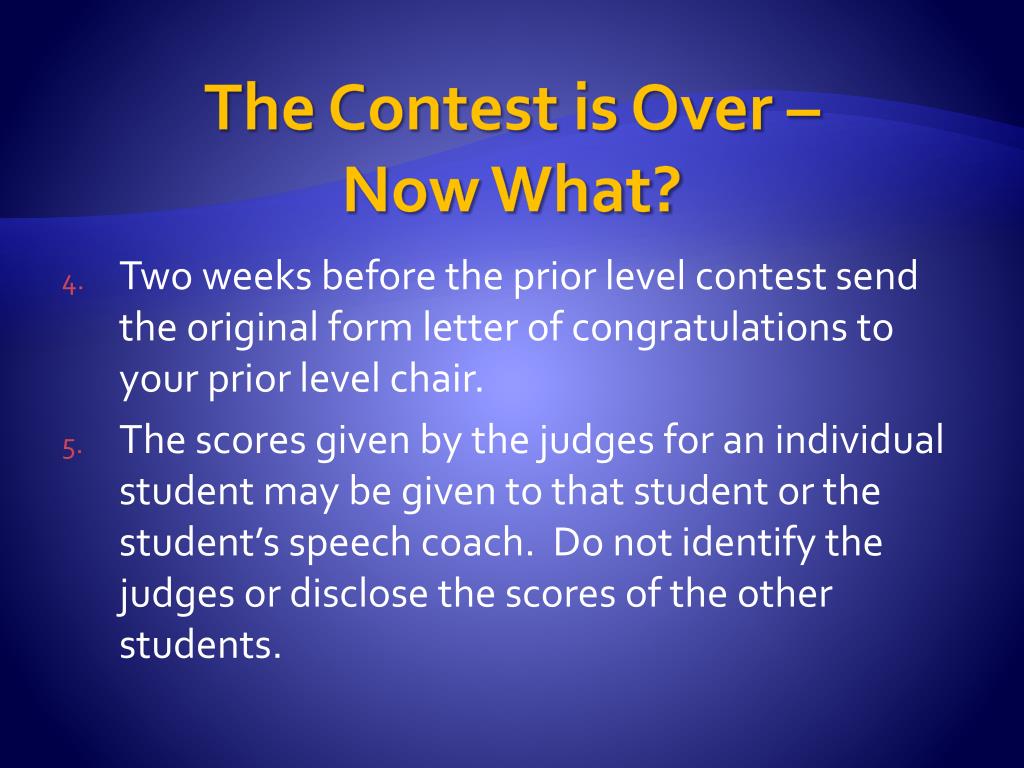 The Contest is Over – Now What?

4. Two weeks before the prior level contest send the original form letter of congratulations to your prior level chair.

5. The scores given by the judges for an individual student may be given to that student or the student's speech coach. Do not identify the judges or disclose the scores of the other students.